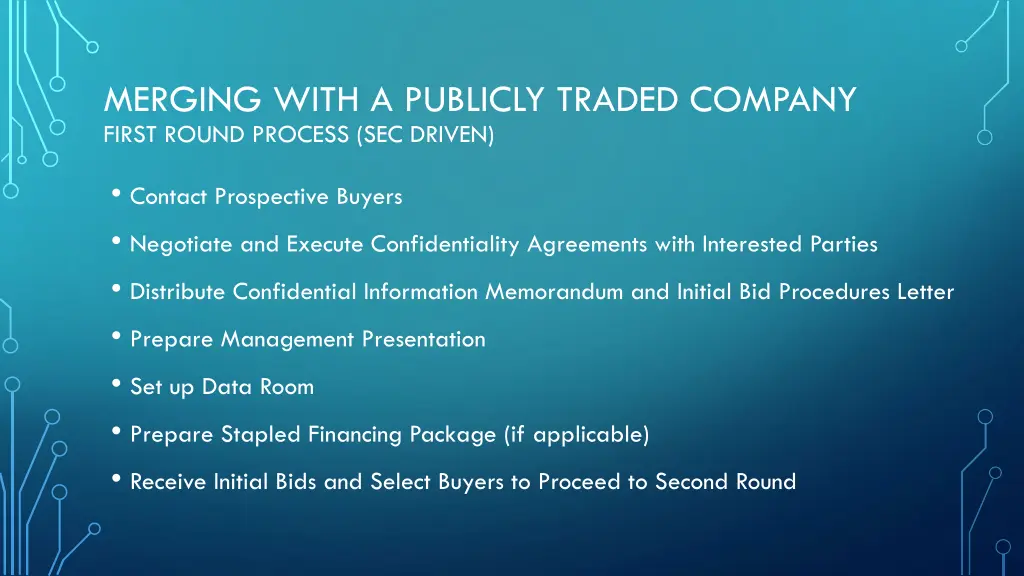 MERGING WITH A PUBLICLY TRADED COMPANY
FIRST ROUND PROCESS (SEC DRIVEN)

• Contact Prospective Buyers
• Negotiate and Execute Confidentiality Agreements with Interested Parties
• Distribute Confidential Information Memorandum and Initial Bid Procedures Letter
• Prepare Management Presentation
• Set up Data Room
• Prepare Stapled Financing Package (if applicable)
• Receive Initial Bids and Select Buyers to Proceed to Second Round